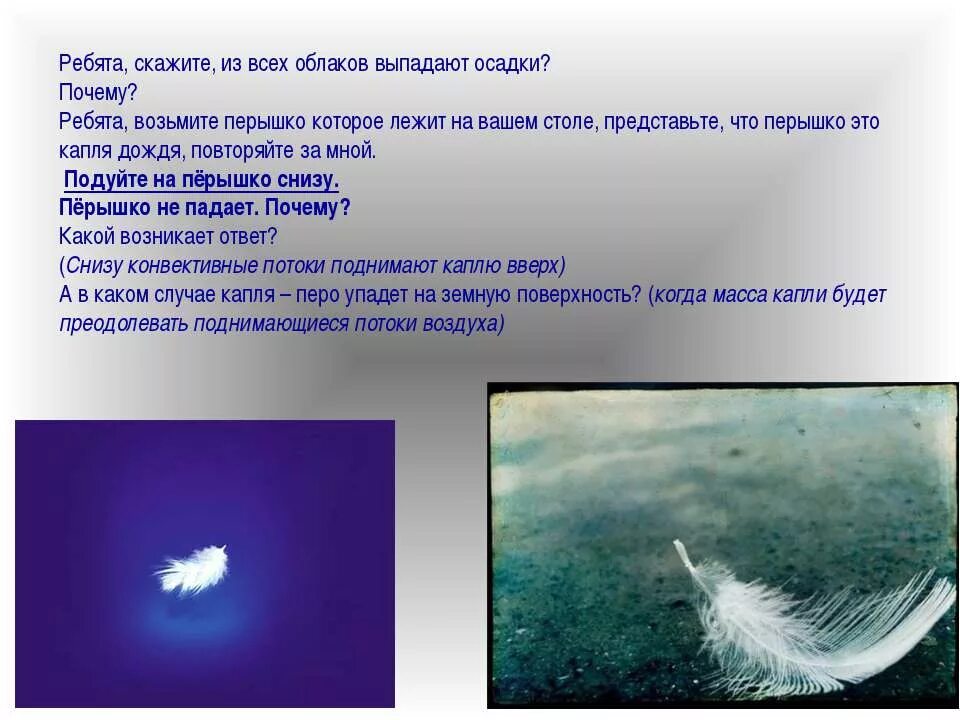 Ребята, скажите, из всех облаков выпадают осадки?
Почему?
Ребята, возьмите перышко которое лежит на вашем столе, представьте, что перышко это капля дождя, повторяйте за мной.
Подуйте на пёрышко снизу.
Пёрышко не падает. Почему?
Какой возникает ответ?
(Снизу конвективные потоки поднимают каплю вверх)
А в каком случае капля – перо упадет на земную поверхность? (когда масса капли будет преодолевать поднимающиеся потоки воздуха)